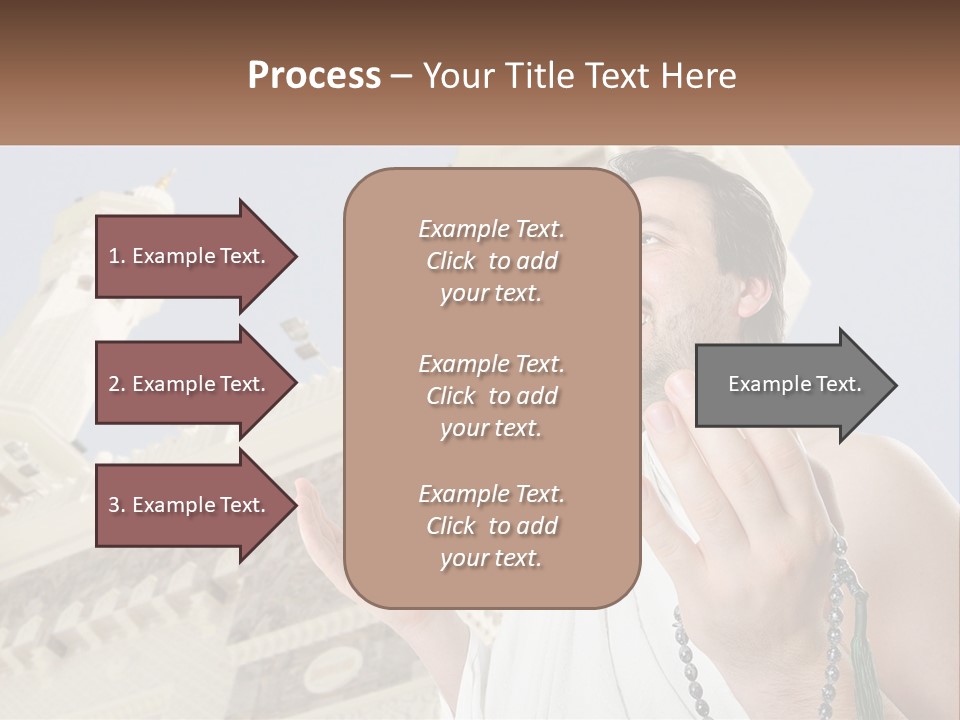 Process – Your Title Text Here

1. Example Text.

2. Example Text.

3. Example Text.

Example Text. Click to add your text.

Example Text. Click to add your text.

Example Text. Click to add your text.

Example Text.